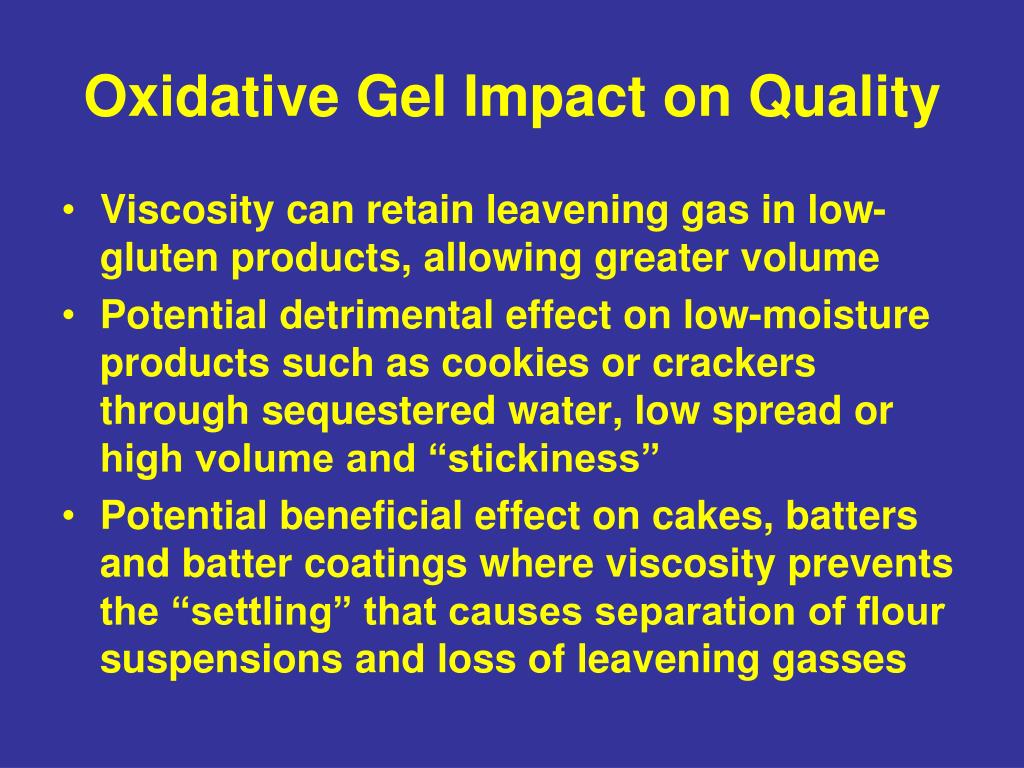 Oxidative Gel Impact on Quality

• Viscosity can retain leavening gas in low-gluten products, allowing greater volume
• Potential detrimental effect on low-moisture products such as cookies or crackers through sequestered water, low spread or high volume and “stickiness”
• Potential beneficial effect on cakes, batters and batter coatings where viscosity prevents the “settling” that causes separation of flour suspensions and loss of leavening gasses